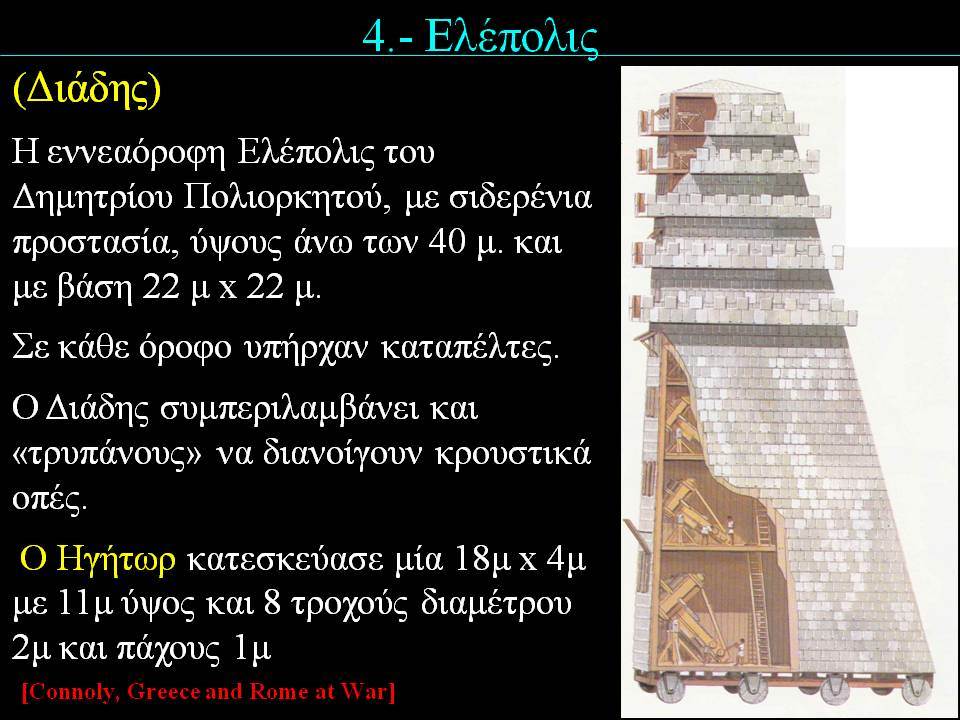 4.- Ελέπολις

(Διάδης)

Η εννεαόροφη Ελέπολις του Δημητρίου Πολιορκητού, με σιδερένια προστασία, ύψους άνω των 40 μ. και με βάση 22 μ x 22 μ.

Σε κάθε όροφο υπήρχαν καταπέλτες.

Ο Διάδης συμπεριλαμβάνει και «τρυπάνους» να διανοίγουν κρουστικά οπές.

Ο Ηγήτωρ κατεσκεύασε μία 18μ x 4μ με 11μ ύψος και 8 τροχούς διαμέτρου 2μ και πάχους 1μ

[Connoly, Greece and Rome at War]